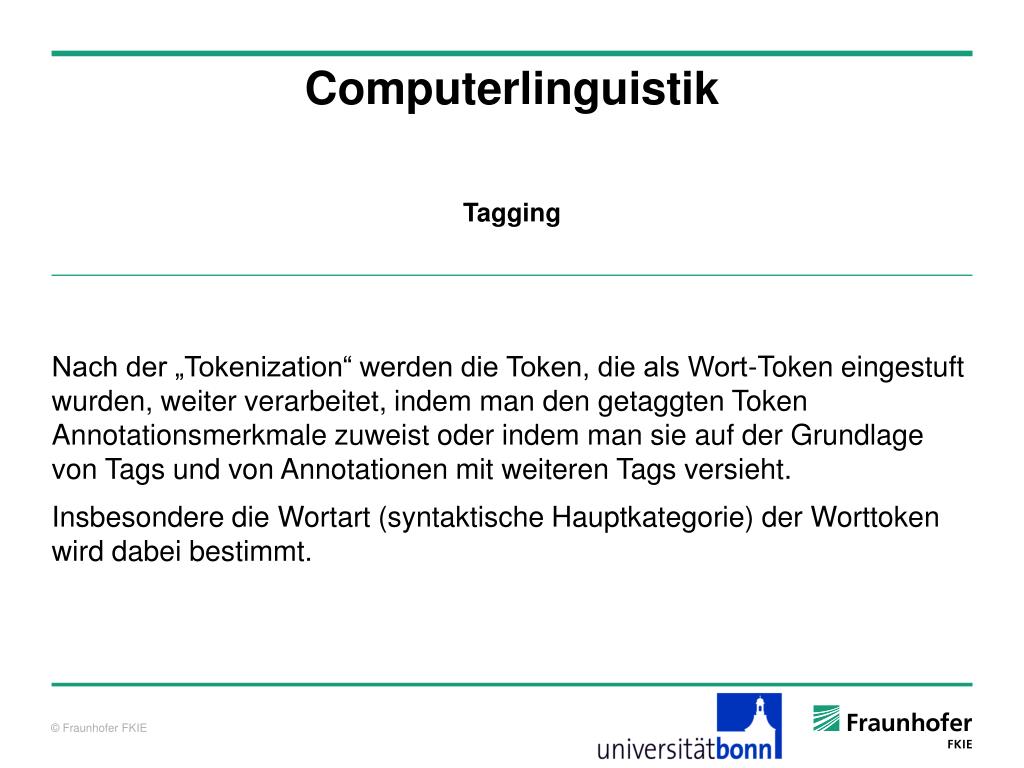 Computerlinguistik

Tagging

Nach der „Tokenization“ werden die Token, die als Wort-Token eingestuft wurden, weiter verarbeitet, indem man den getaggten Token Annotationsmerkmale zuweist oder indem man sie auf der Grundlage von Tags und von Annotationen mit weiteren Tags versieht.

Insbesondere die Wortart (syntaktische Hauptkategorie) der Worttoken wird dabei bestimmt.

© Fraunhofer FKIE

universitätbonn

Fraunhofer FKIE